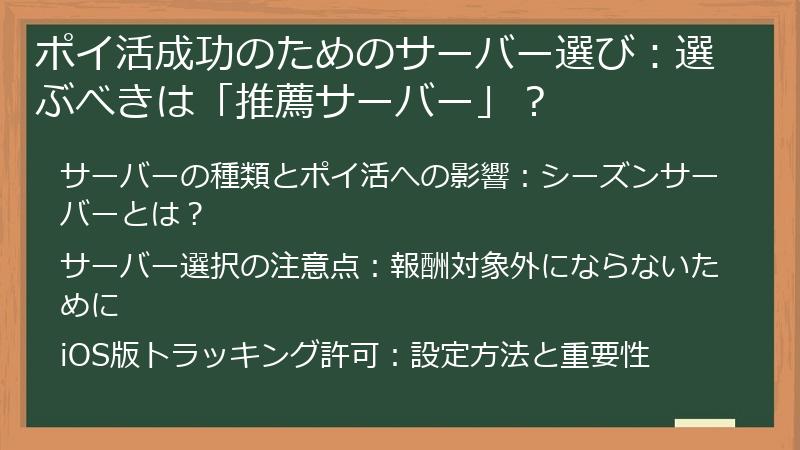 ポイ活成功のためのサーバー選び：選ぶべきは「推薦サーバー」？

サーバーの種類とポイ活への影響：シーズンサーバーとは？

サーバー選択の注意点：報酬対象外にならないために

iOS版トラッキング許可：設定方法と重要性